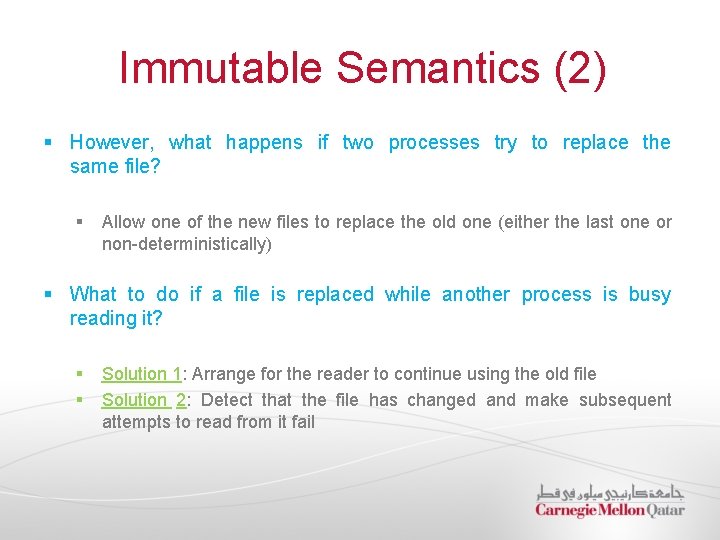 Immutable Semantics (2)

▪ However, what happens if two processes try to replace the same file?

▪ Allow one of the new files to replace the old one (either the last one or non-deterministically)

▪ What to do if a file is replaced while another process is busy reading it?

▪ Solution 1: Arrange for the reader to continue using the old file
▪ Solution 2: Detect that the file has changed and make subsequent attempts to read from it fail

جامعة كارنيجي ميلون في قطر
Carnegie Mellon Qatar